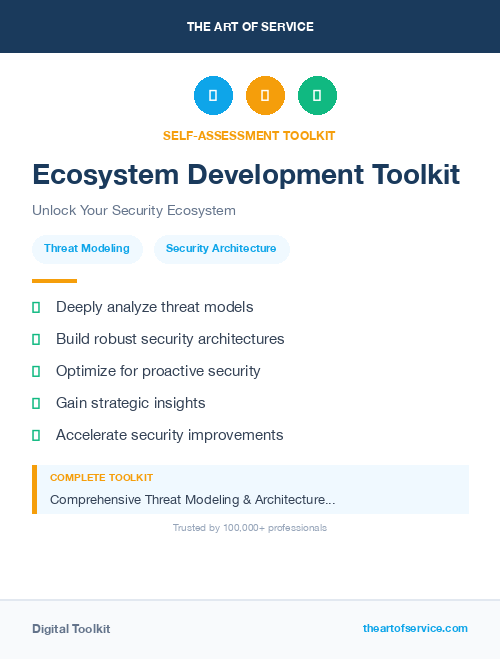 THE ART OF SERVICE

SELF-ASSESSMENT TOOLKIT

Ecosystem Development Toolkit

Unlock Your Security Ecosystem

Threat Modeling

Security Architecture

Deeply analyze threat models

Build robust security architectures

Optimize for proactive security

Gain strategic insights

Accelerate security improvements

COMPLETE TOOLKIT

Comprehensive Threat Modeling & Architecture...

Trusted by 100,000+ professionals

Digital Toolkit

theartofservice.com